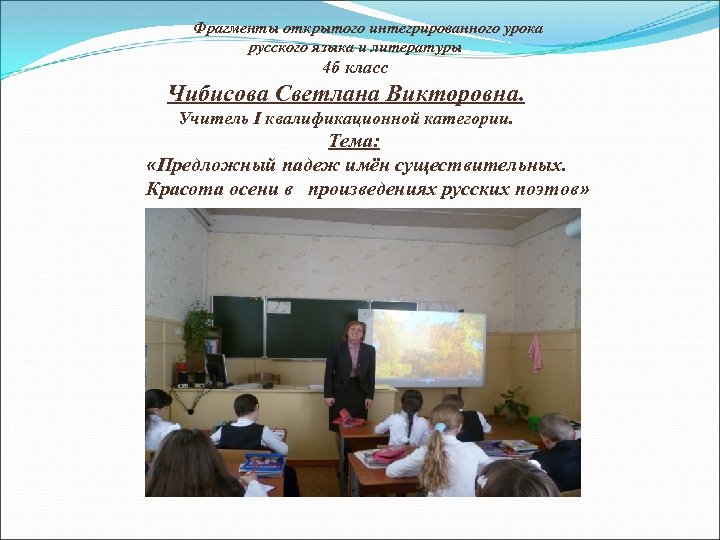 Фрагменты открытого интегрированного урока русского языка и литературы
4б класс
Чибисова Светлана Викторовна.
Учитель I квалификационной категории.
Тема:
«Предложный падеж имён существительных.
Красота осени в произведениях русских поэтов»